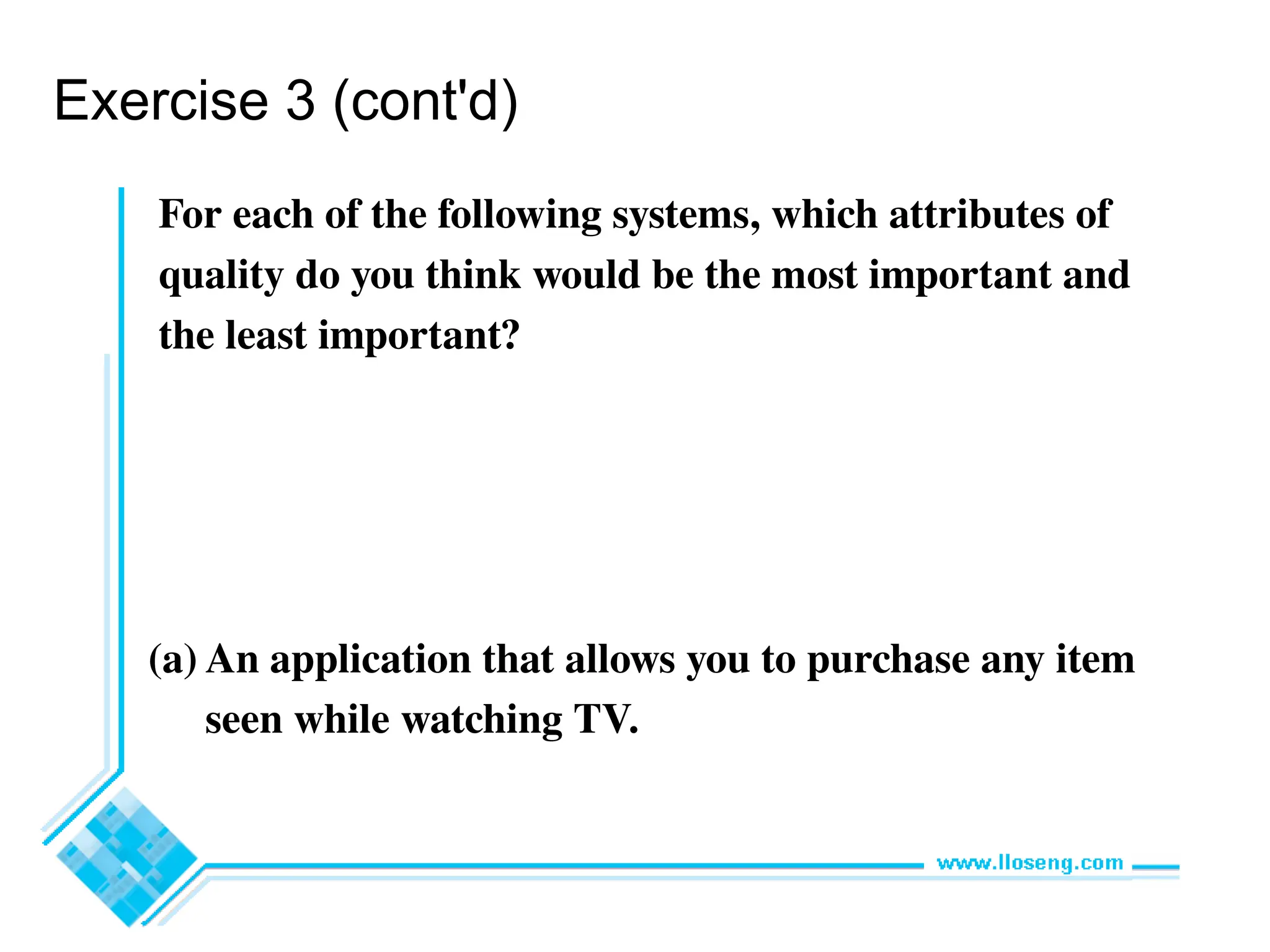 Exercise 3 (cont'd)

For each of the following systems, which attributes of quality do you think would be the most important and the least important?

(a) An application that allows you to purchase any item seen while watching TV.

www.lloseng.com